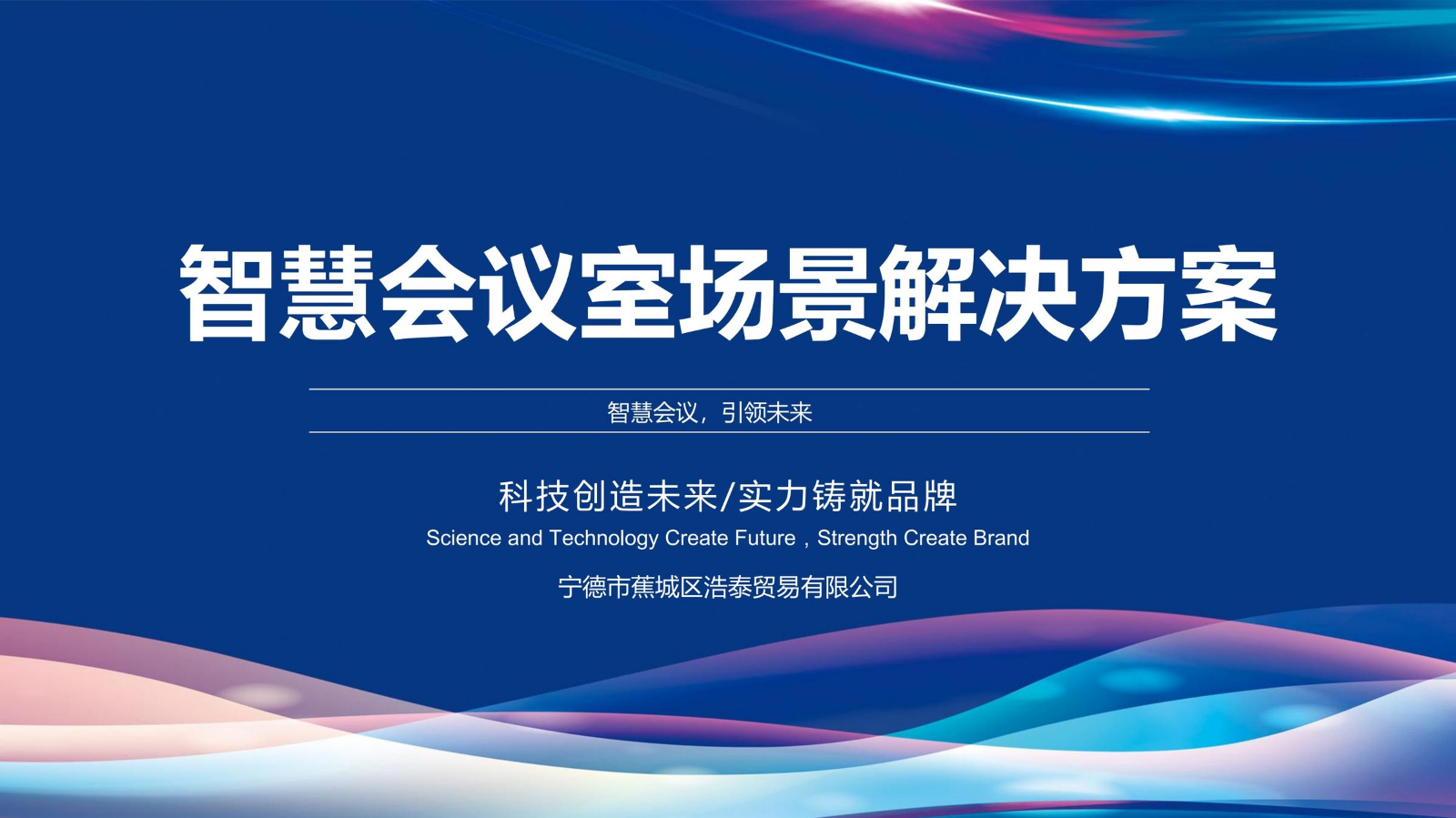 智慧会议室场景解决方案

智慧会议，引领未来

科技创造未来/实力铸就品牌

Science and Technology Create Future，Strength Create Brand

宁德市蕉城区浩泰贸易有限公司